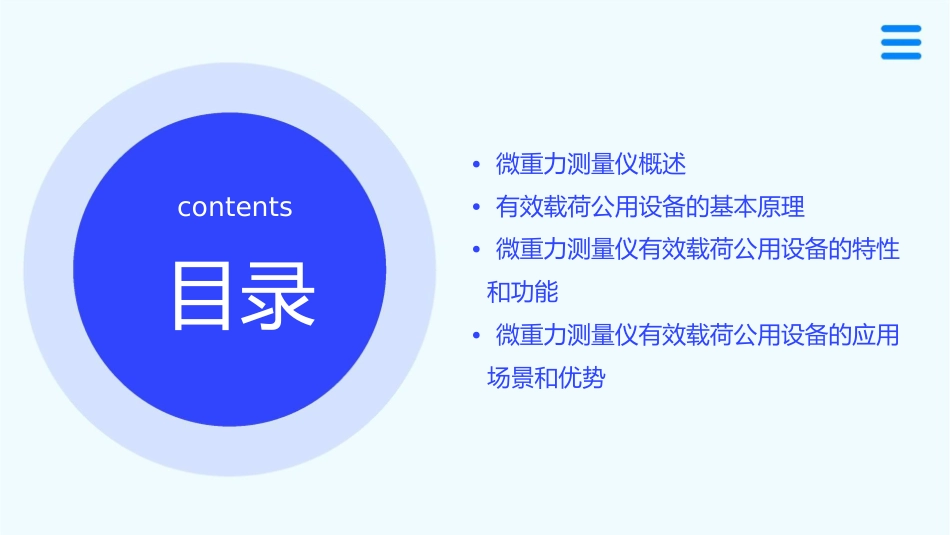 contents

目录

• 微重力测量仪概述
• 有效载荷公用设备的基本原理
• 微重力测量仪有效载荷公用设备的特性和功能
• 微重力测量仪有效载荷公用设备的应用场景和优势